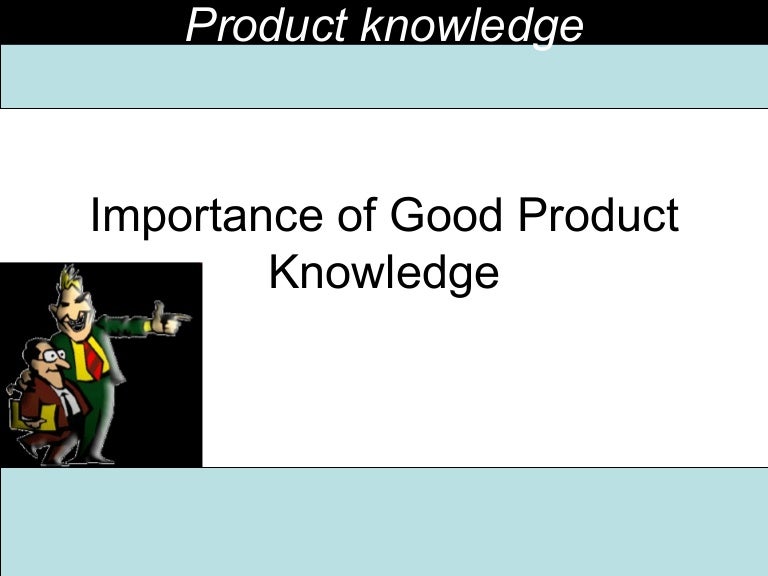 Product knowledge

Importance of Good Product Knowledge